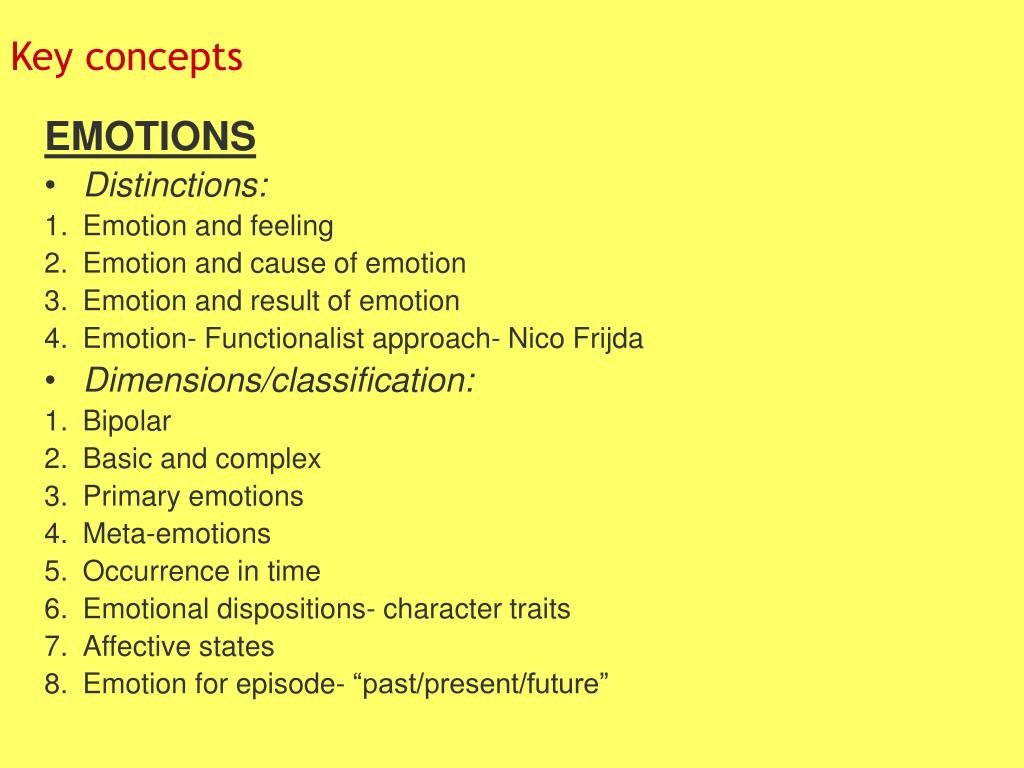 Key concepts

EMOTIONS

• Distinctions:
1. Emotion and feeling
2. Emotion and cause of emotion
3. Emotion and result of emotion
4. Emotion- Functionalist approach- Nico Frijda

• Dimensions/classification:
1. Bipolar
2. Basic and complex
3. Primary emotions
4. Meta-emotions
5. Occurrence in time
6. Emotional dispositions- character traits
7. Affective states
8. Emotion for episode- “past/present/future”